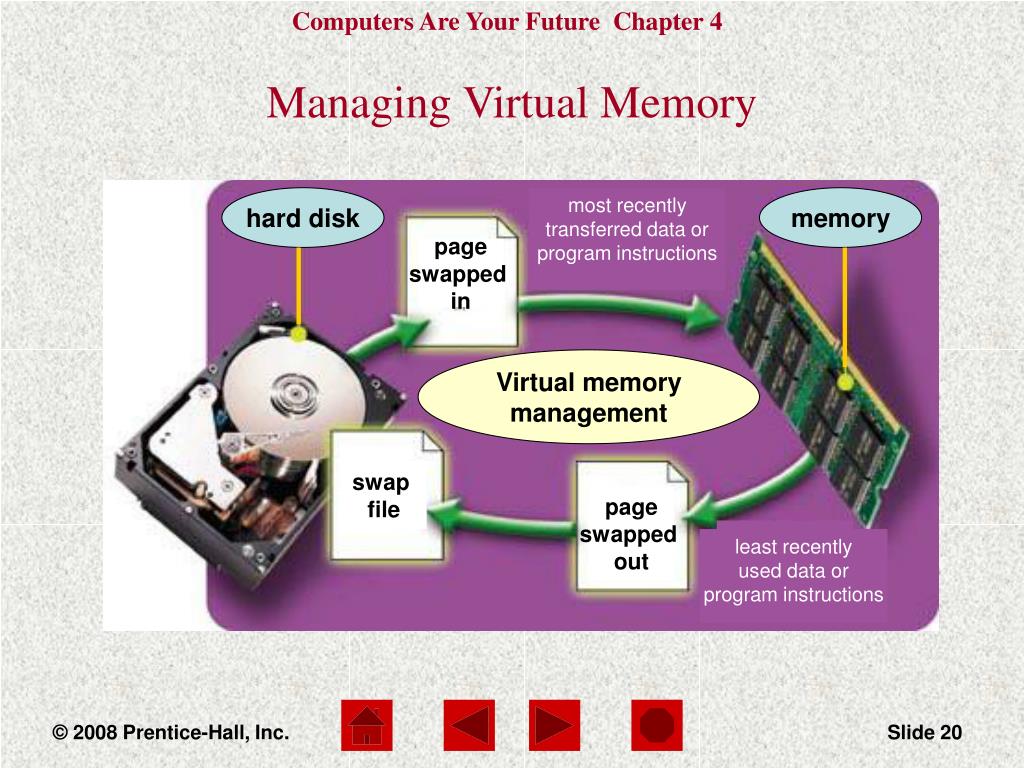 Computers Are Your Future Chapter 4

Managing Virtual Memory

hard disk

page swapped in

most recently transferred data or program instructions

memory

Virtual memory management

swap file

page swapped out

least recently used data or program instructions

© 2008 Prentice-Hall, Inc.

Slide 20